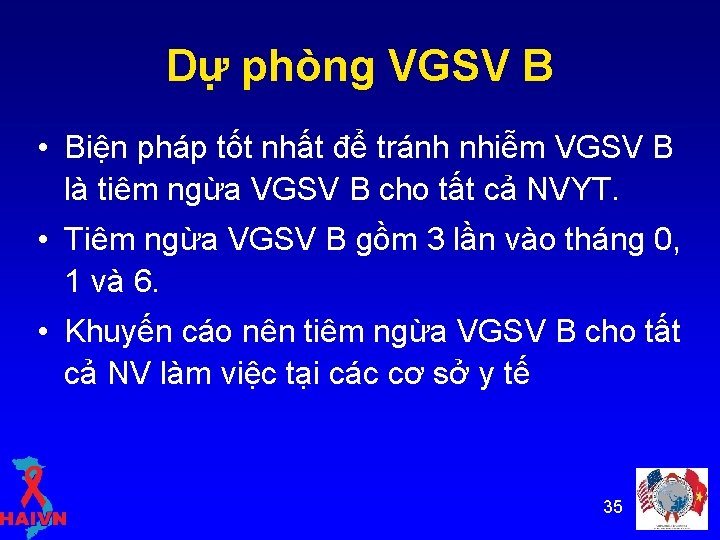 Dự phòng VGSV B

• Biện pháp tốt nhất để tránh nhiễm VGSV B là tiêm ngừa VGSV B cho tất cả NVYT.

• Tiêm ngừa VGSV B gồm 3 lần vào tháng 0, 1 và 6.

• Khuyến cáo nên tiêm ngừa VGSV B cho tất cả NV làm việc tại các cơ sở y tế

HAIVN

35